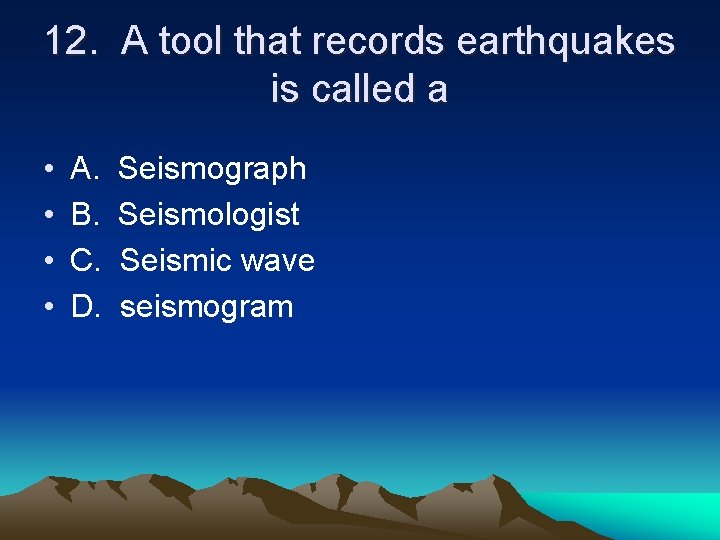 12. A tool that records earthquakes is called a

• A. Seismograph
• B. Seismologist
• C. Seismic wave
• D. seismogram